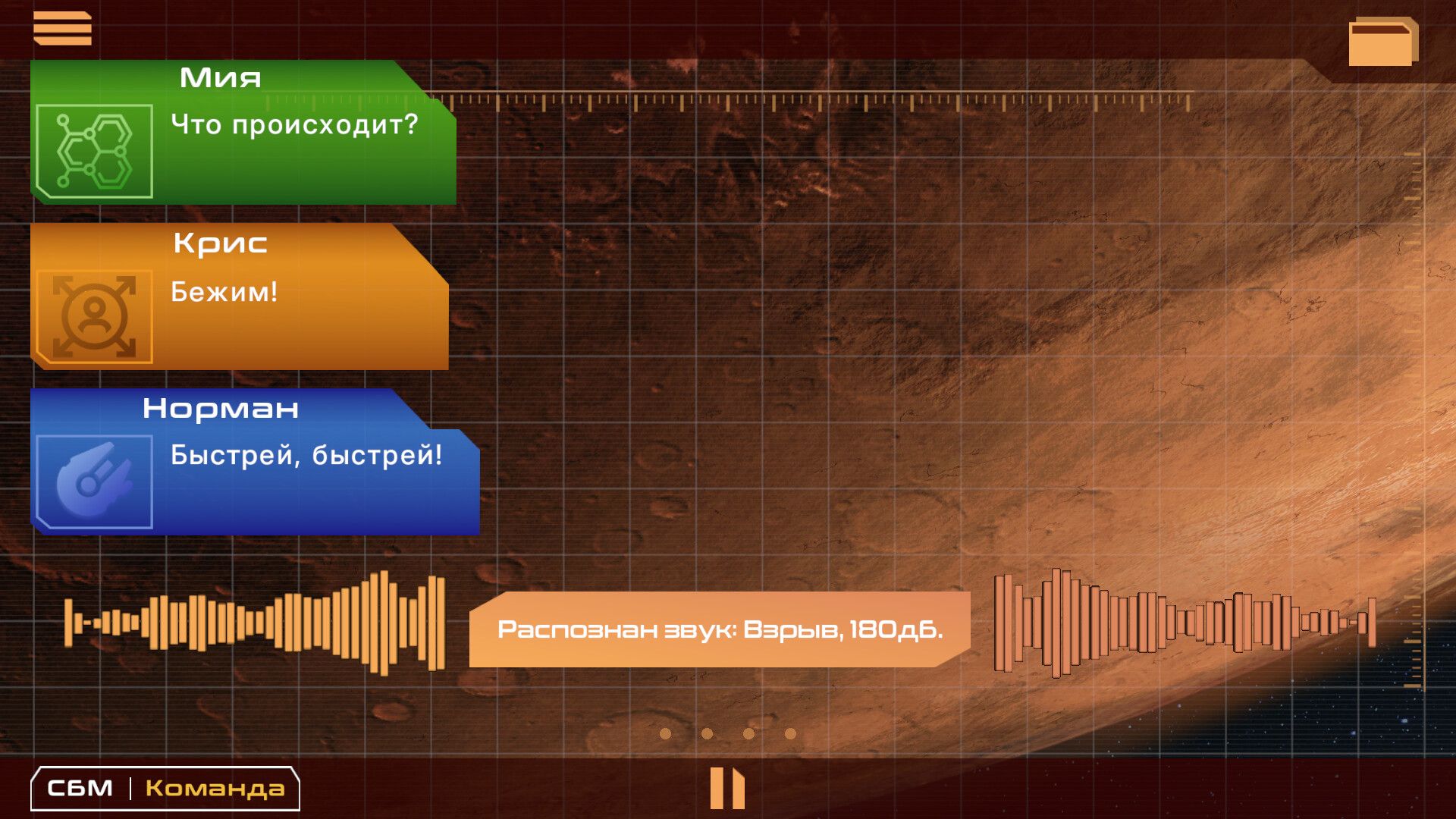 Мия
Что происходит?

Крис
Бежим!

Норман
Быстрей, быстрей!

Распознан звук: Взрыв, 180дБ.

СБМ | Команда